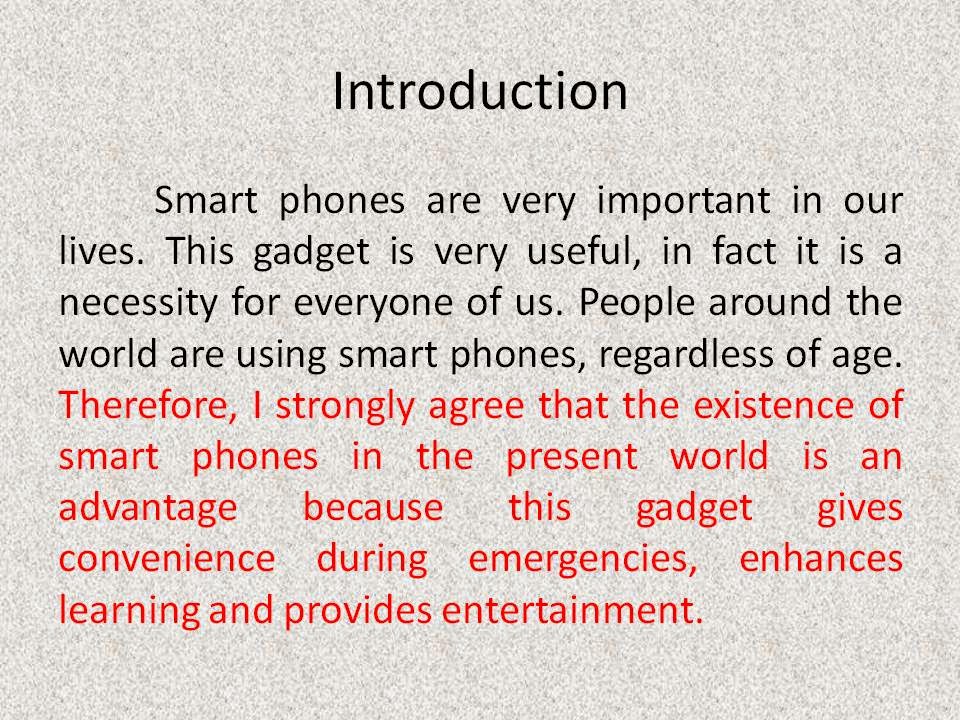 Introduction

Smart phones are very important in our lives. This gadget is very useful, in fact it is a necessity for everyone of us. People around the world are using smart phones, regardless of age. Therefore, I strongly agree that the existence of smart phones in the present world is an advantage because this gadget gives convenience during emergencies, enhances learning and provides entertainment.